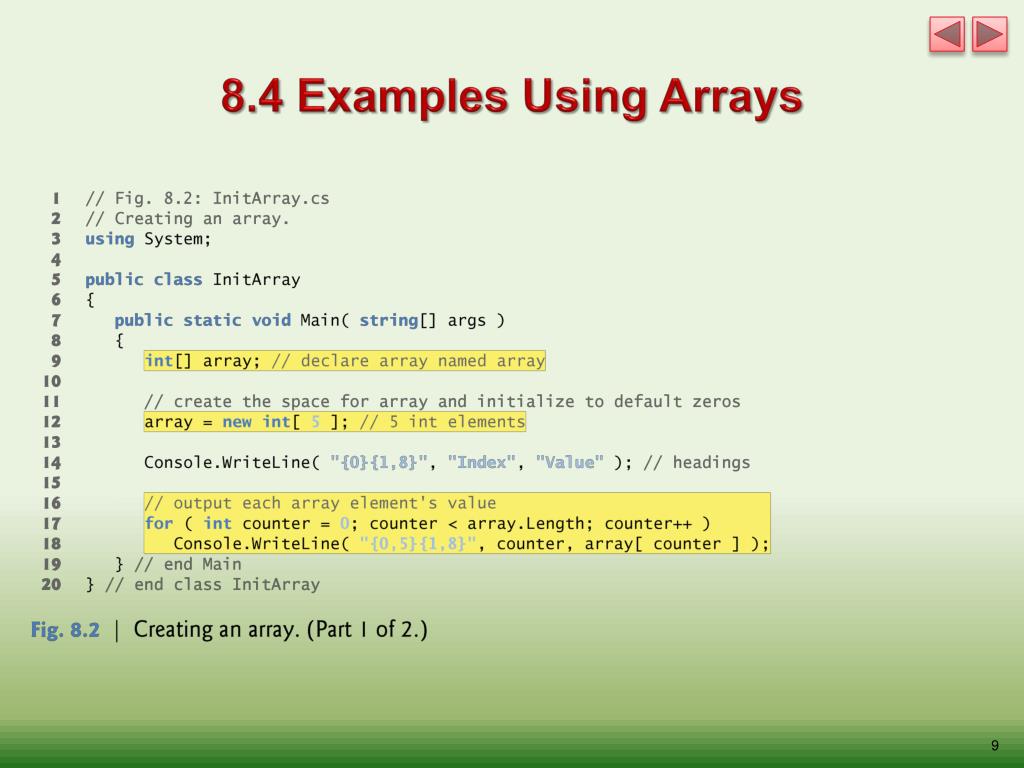 8.4 Examples Using Arrays

1 // Fig. 8.2: InitArray.cs
2 // Creating an array.
3 using System;
4
5 public class InitArray
6 {
7 public static void Main( string[] args )
8 {
9 int[] array; // declare array named array
10
11 // create the space for array and initialize to default zeros
12 array = new int[ 5 ]; // 5 int elements
13
14 Console.WriteLine( "{0}{1,8}", "Index", "Value" ); // headings
15
16 // output each array element's value
17 for ( int counter = 0; counter < array.Length; counter++ )
18 Console.WriteLine( "{0,5}{1,8}", counter, array[ counter ] );
19 } // end Main
20 } // end class InitArray

Fig. 8.2 | Creating an array. (Part 1 of 2.)

9